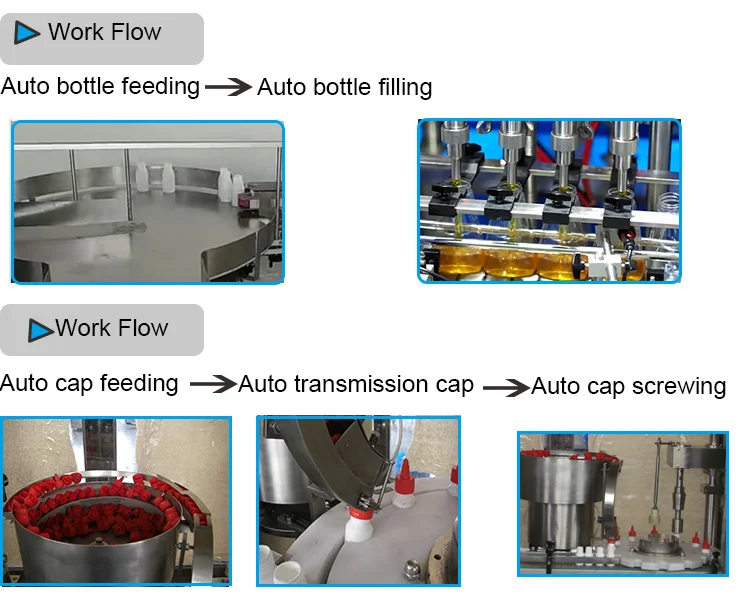 Work Flow

Auto bottle feeding → Auto bottle filling

Work Flow

Auto cap feeding → Auto transmission cap → Auto cap screwing